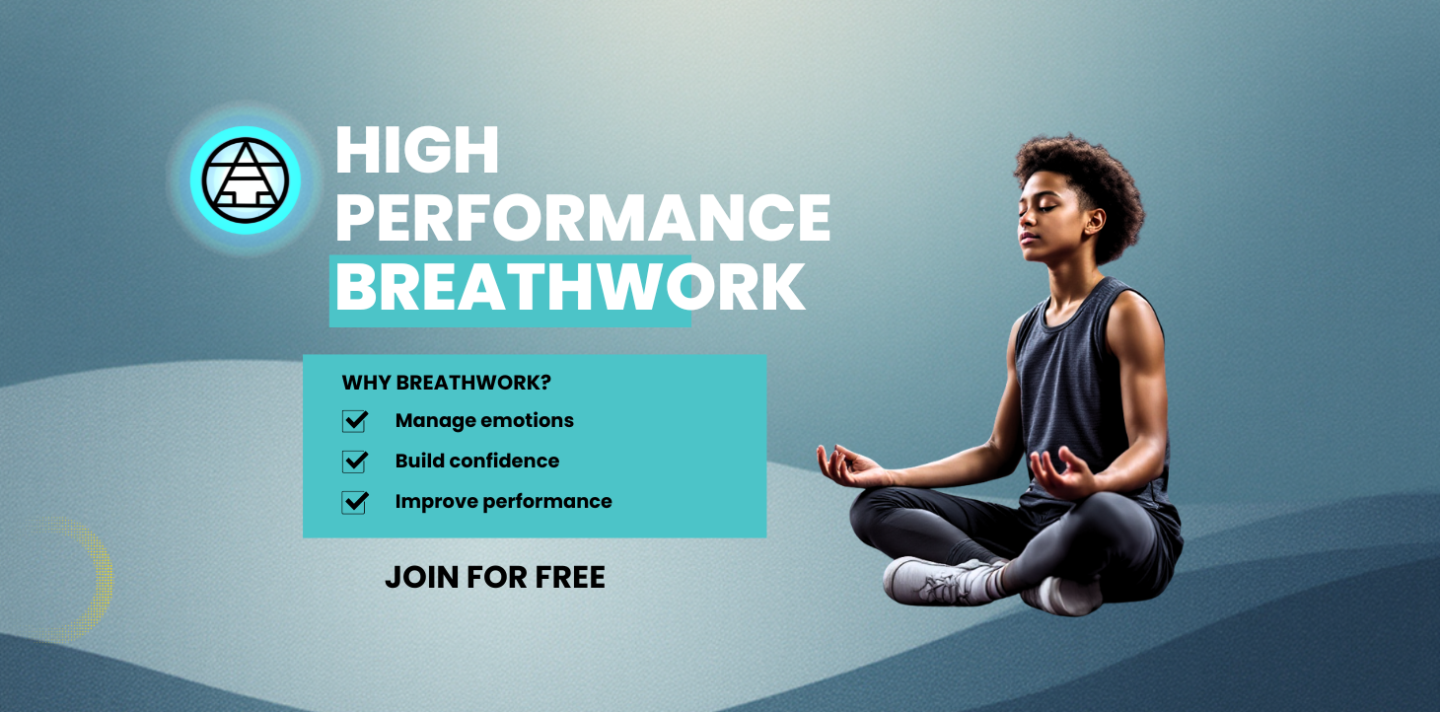 HIGH PERFORMANCE BREATHWORK

WHY BREATHWORK?

Manage emotions

Build confidence

Improve performance

JOIN FOR FREE